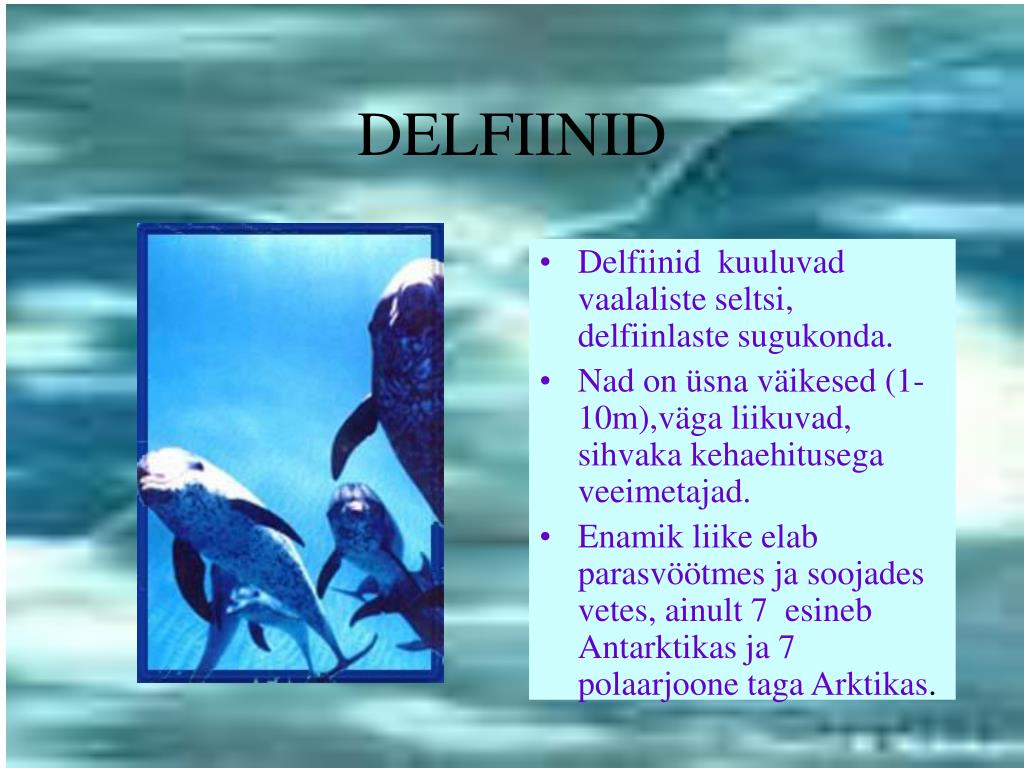 DELFIINID

• Delfiinid kuuluvad vaalaliste seltsi, delfiinlaste sugukonda.
• Nad on üsna väikesed (1-10m),väga liikuvad, sihvaka kehaehitusega veeimetajad.
• Enamik liike elab parasvöötmes ja soojades vetes, ainult 7 esineb Antarktikas ja 7 polaarjoone taga Arktikas.